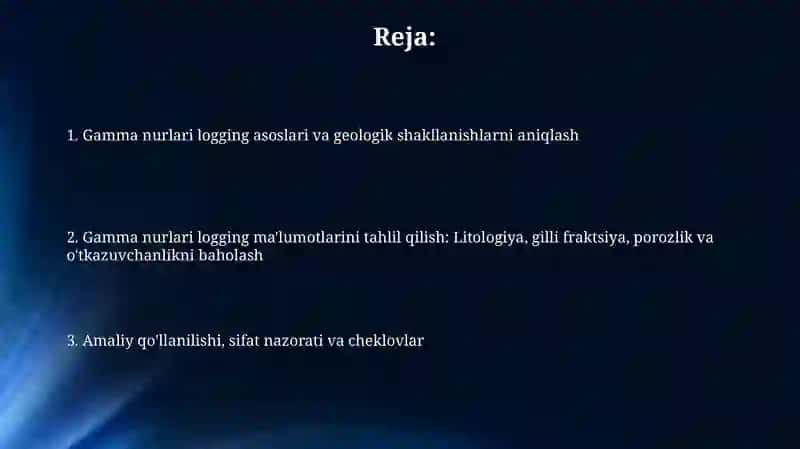 Reja:

1. Gamma nurlari logging asoslari va geologik shakllanishlarni aniqlash

2. Gamma nurlari logging ma'lumotlarini tahlil qilish: Litologiya, gilli fraktsiya, porozlik va o'tkazuvchanlikni baholash

3. Amaliy qo'llanilishi, sifat nazorati va cheklovlar